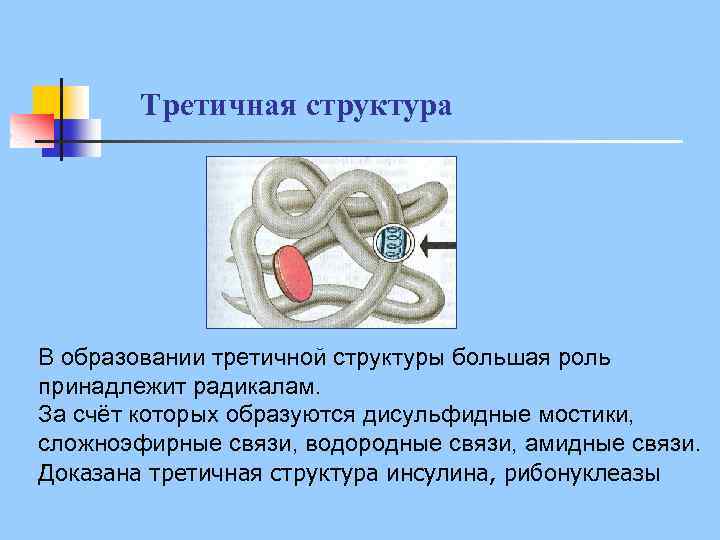 Третичная структура

В образовании третичной структуры большая роль принадлежит радикалам.
За счёт которых образуются дисульфидные мостики, сложноэфирные связи, водородные связи, амидные связи.
Доказана третичная структура инсулина, рибонуклеазы